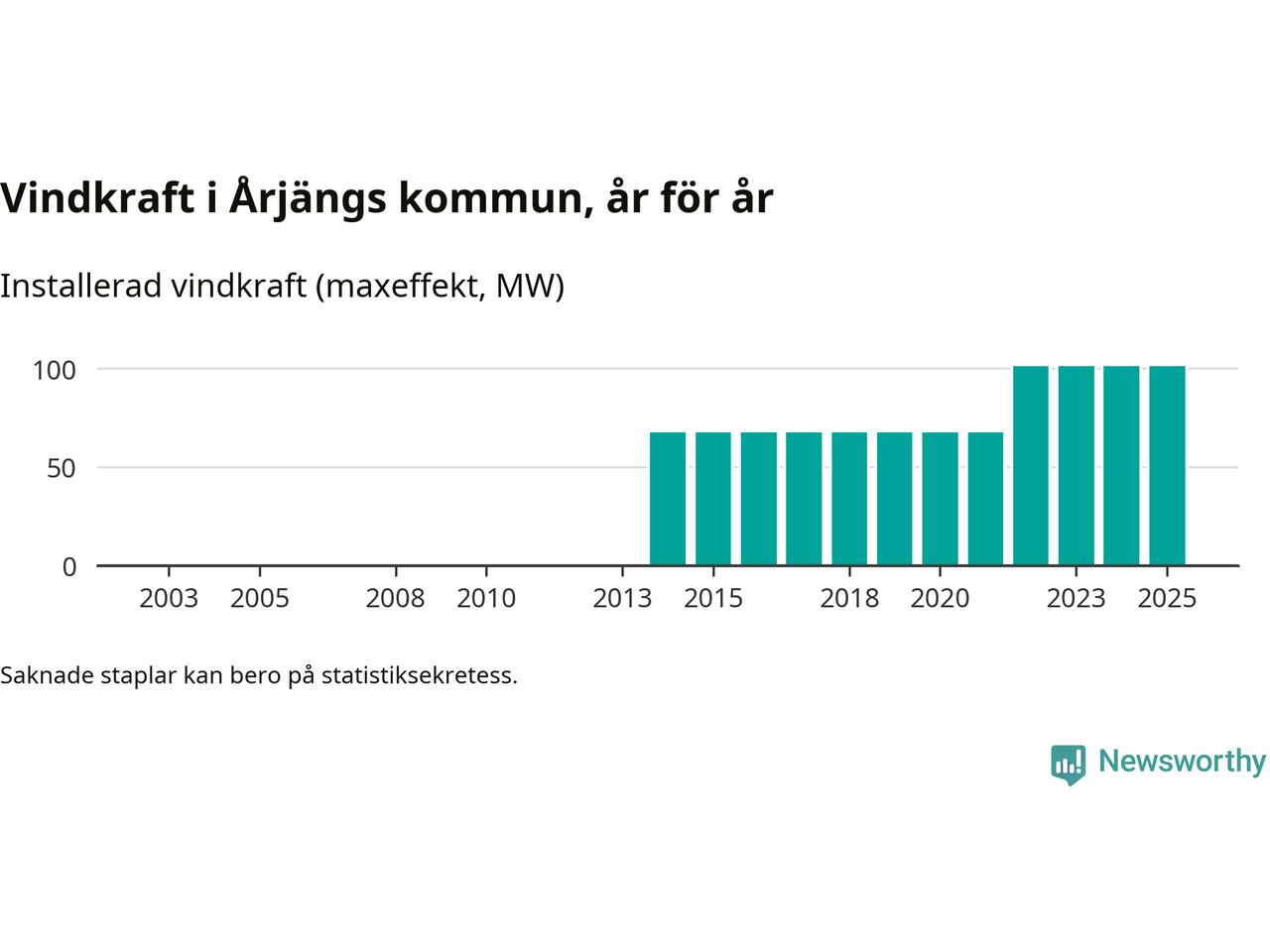 Vindkraft i Årjängs kommun, år för år

Installerad vindkraft (maxeffekt, MW)

100
50
0

2003 2005 2008 2010 2013 2015 2018 2020 2023 2025

Saknade staplar kan bero på statistiksekretess.

Newsworthy